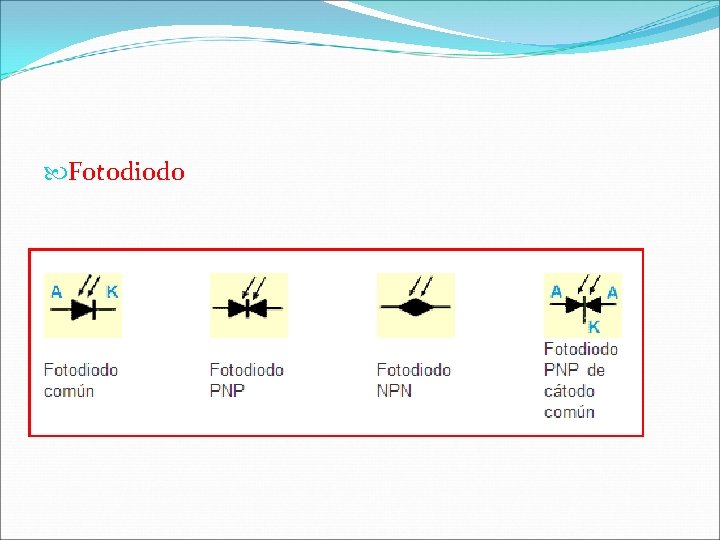 Fotodiodo

A K

Fotodiodo común

Fotodiodo PNP

Fotodiodo NPN

A A K

Fotodiodo PNP de cátodo común